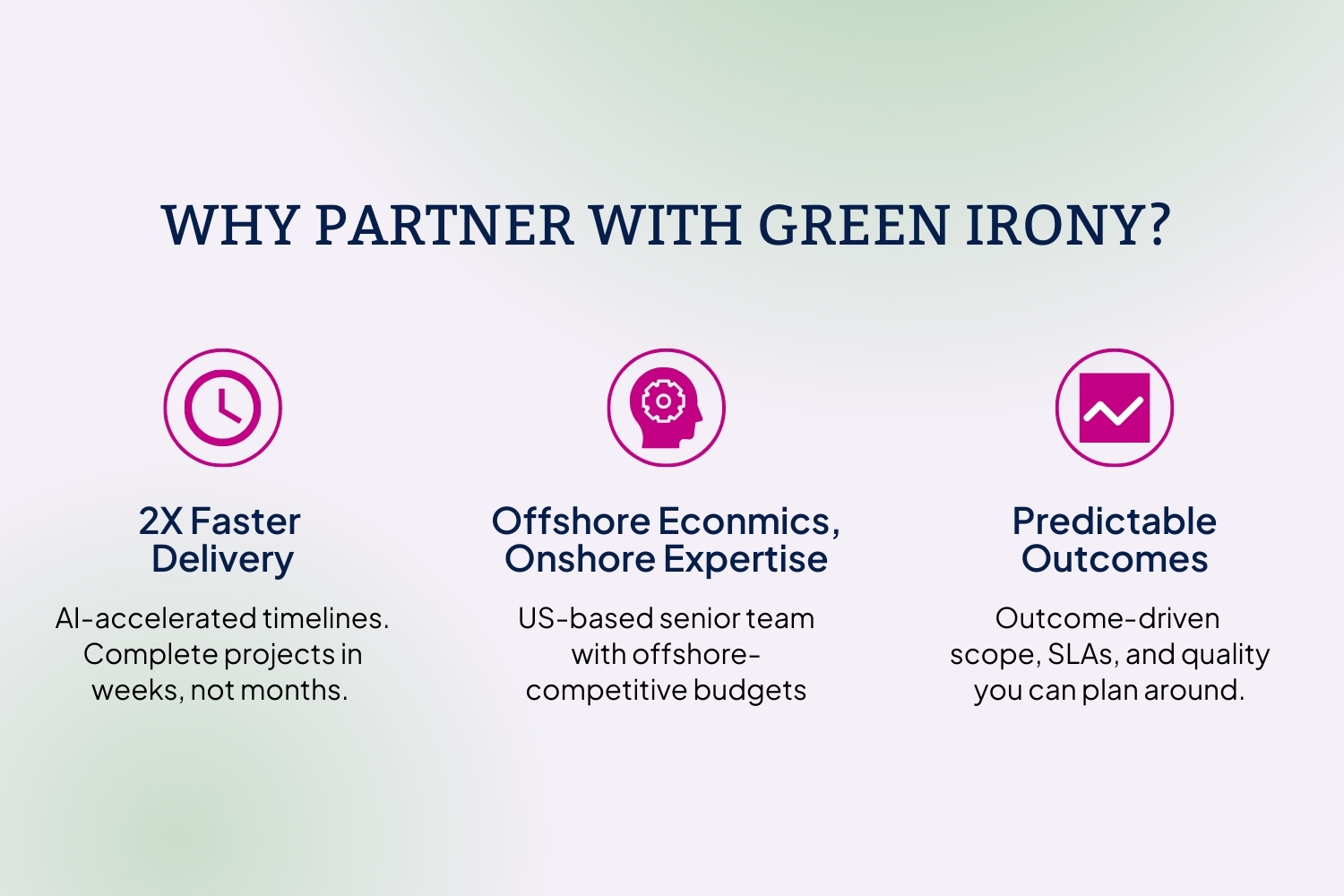 WHY PARTNER WITH GREEN IRONY?

2X Faster Delivery

AI-accelerated timelines. Complete projects in weeks, not months.

Offshore Econmics, Onshore Expertise

US-based senior team with offshore-competitive budgets

Predictable Outcomes

Outcome-driven scope, SLAs, and quality you can plan around.